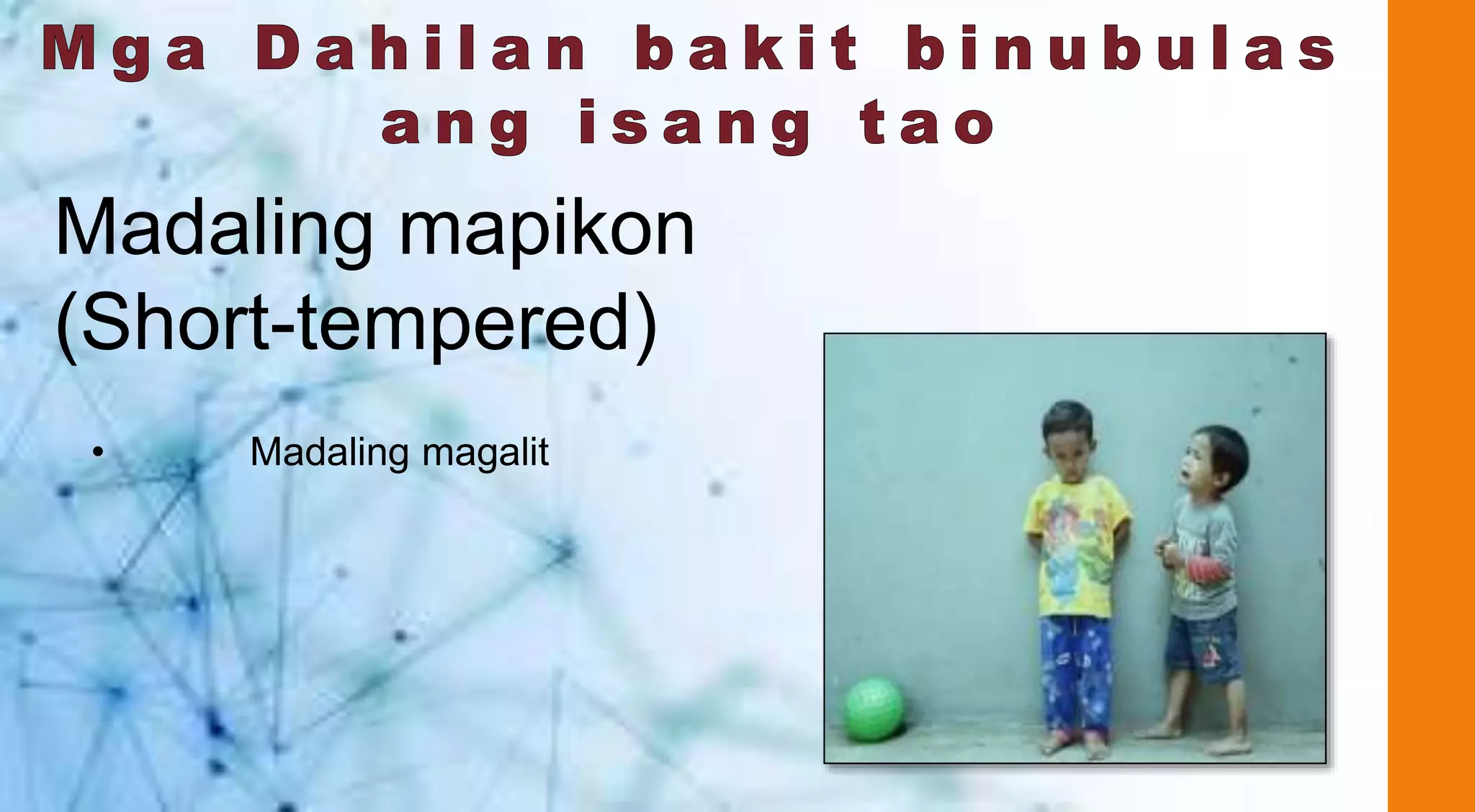 Mga Dahilan bakit binubulas ang isang tao

Madaling mapikon (Short-tempered)

• Madaling magalit